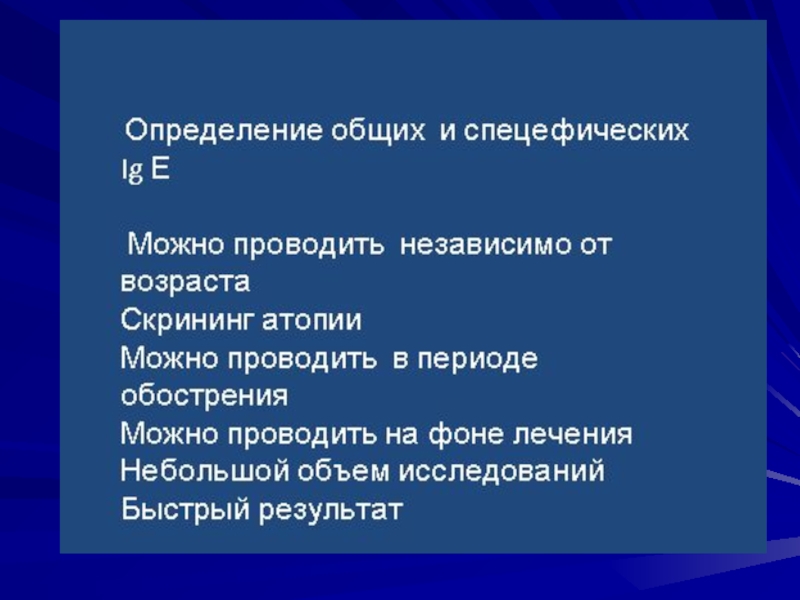 Определение общих и спецефических Ig E

Можно проводить независимо от возраста
Скрининг атопии
Можно проводить в периоде обострения
Можно проводить на фоне лечения
Небольшой объем исследований
Быстрый результат